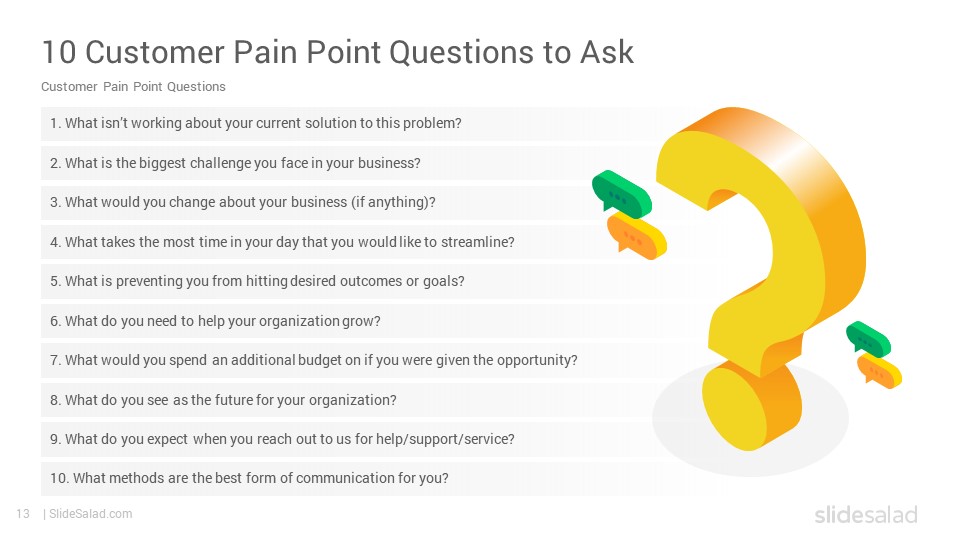 10 Customer Pain Point Questions to Ask

Customer Pain Point Questions

1. What isn't working about your current solution to this problem?

2. What is the biggest challenge you face in your business?

3. What would you change about your business (if anything)?

4. What takes the most time in your day that you would like to streamline?

5. What is preventing you from hitting desired outcomes or goals?

6. What do you need to help your organization grow?

7. What would you spend an additional budget on if you were given the opportunity?

8. What do you see as the future for your organization?

9. What do you expect when you reach out to us for help/support/service?

10. What methods are the best form of communication for you?

13 | SlideSalad.com

slidesalad